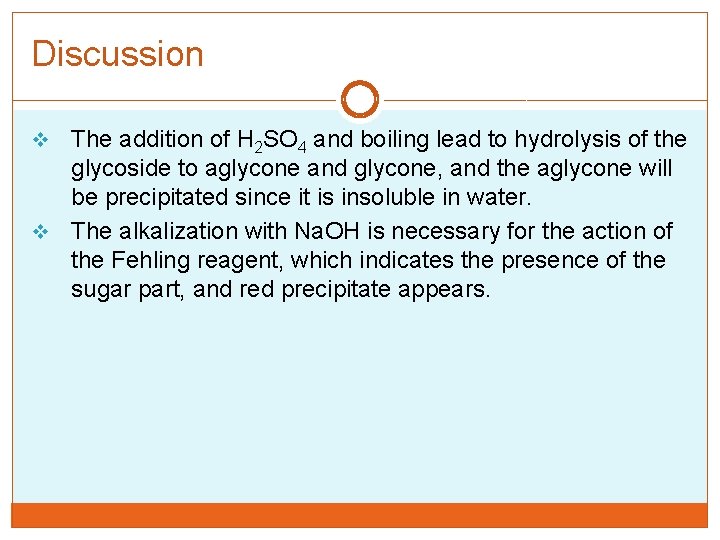 Discussion

❖ The addition of $H_2SO_4$ and boiling lead to hydrolysis of the glycoside to aglycone and glycone, and the aglycone will be precipitated since it is insoluble in water.

❖ The alkalization with NaOH is necessary for the action of the Fehling reagent, which indicates the presence of the sugar part, and red precipitate appears.